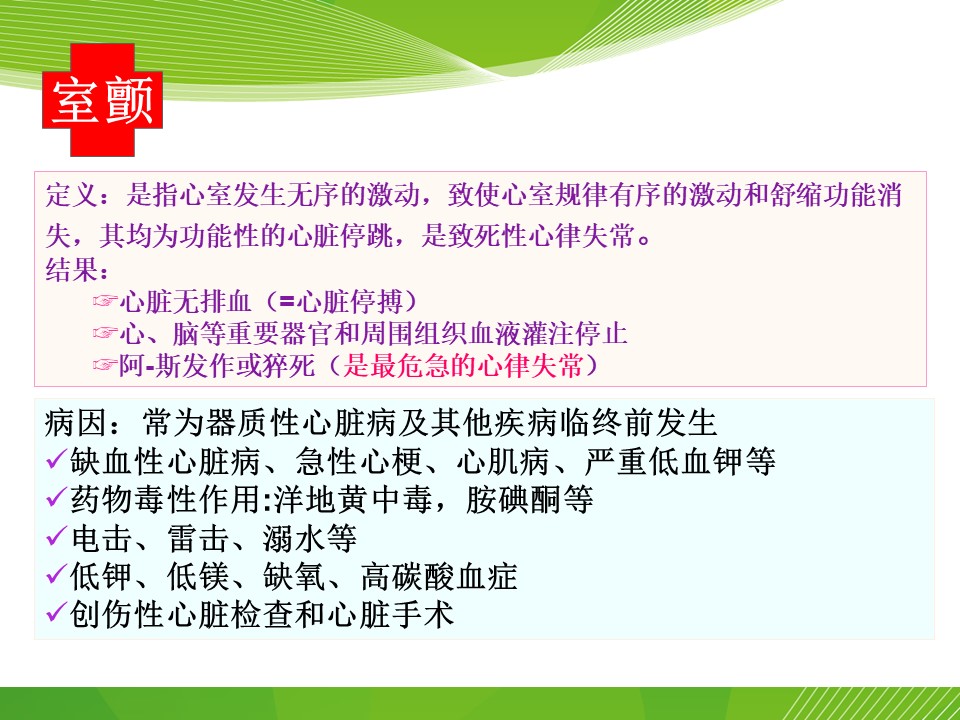 室颤

定义：是指心室发生无序的激动，致使心室规律有序的激动和舒缩功能消失，其均为功能性的心脏停跳，是致死性心律失常。
结果：
☞心脏无排血（=心脏停搏）
☞心、脑等重要器官和周围组织血液灌注停止
☞阿-斯发作或猝死（是最危急的心律失常）

病因：常为器质性心脏病及其他疾病临终前发生
✓缺血性心脏病、急性心梗、心肌病、严重低血钾等
✓药物毒性作用:洋地黄中毒，胺碘酮等
✓电击、雷击、溺水等
✓低钾、低镁、缺氧、高碳酸血症
✓创伤性心脏检查和心脏手术